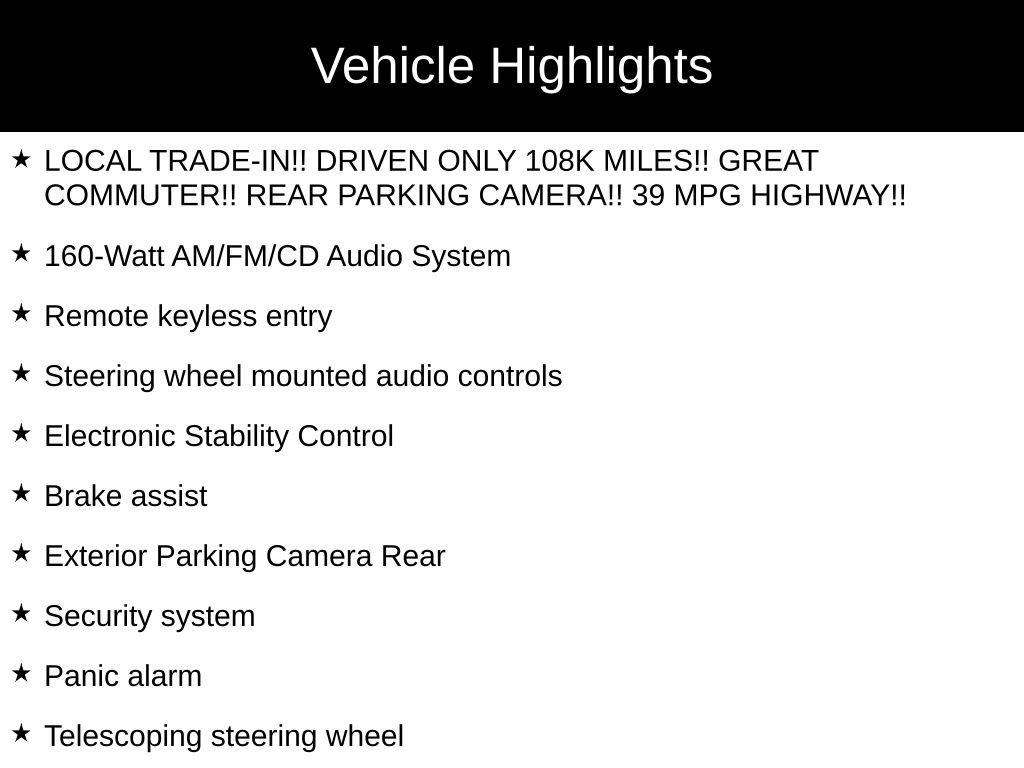 Vehicle Highlights

★ LOCAL TRADE-IN!! DRIVEN ONLY 108K MILES!! GREAT COMMUTER!! REAR PARKING CAMERA!! 39 MPG HIGHWAY!!

★ 160-Watt AM/FM/CD Audio System

★ Remote keyless entry

★ Steering wheel mounted audio controls

★ Electronic Stability Control

★ Brake assist

★ Exterior Parking Camera Rear

★ Security system

★ Panic alarm

★ Telescoping steering wheel